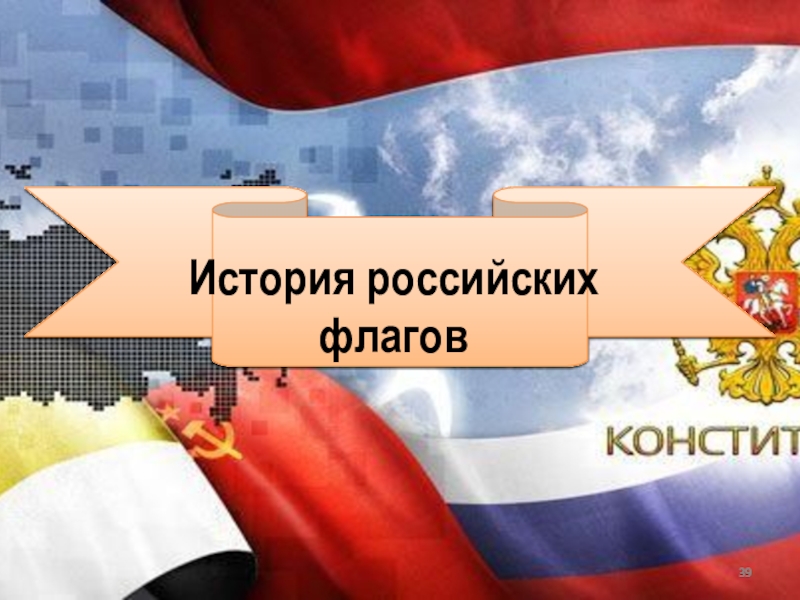 История российских флагов

КОНСТИТ

39